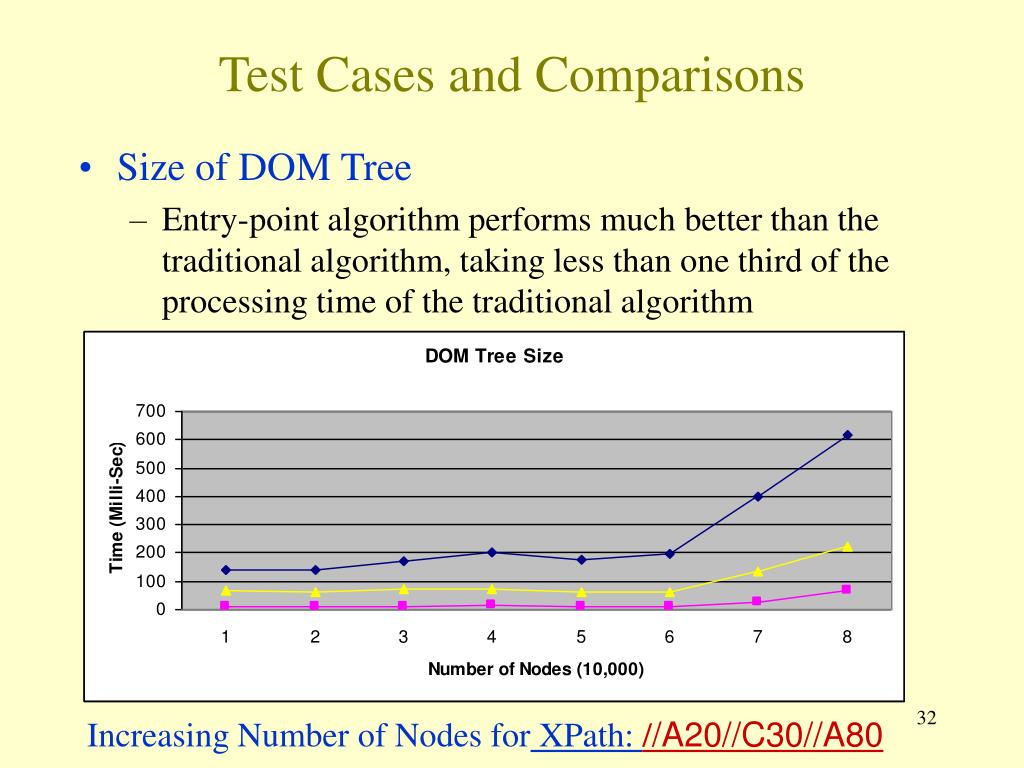 Test Cases and Comparisons

• Size of DOM Tree

– Entry-point algorithm performs much better than the traditional algorithm, taking less than one third of the processing time of the traditional algorithm

DOM Tree Size

Time (Milli-Sec)

700
600
500
400
300
200
100
0

1 2 3 4 5 6 7 8

Number of Nodes (10,000)

Increasing Number of Nodes for XPath: //A20//C30//A80

32